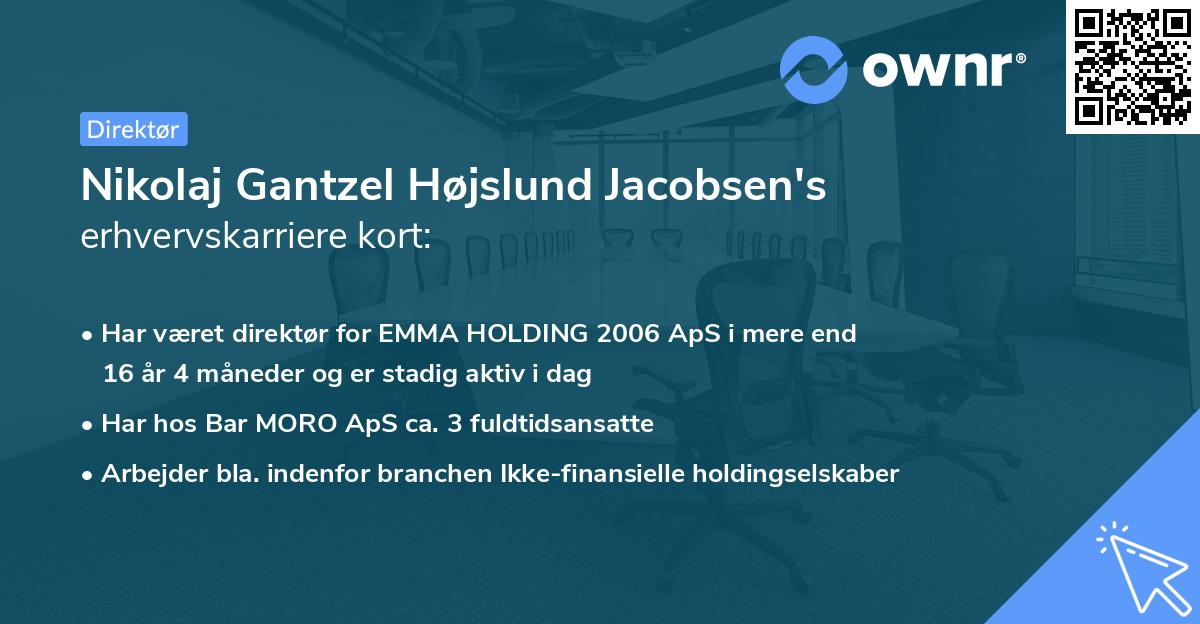 ownr®

Direktør

Nikolaj Gantzel Højslund Jacobsen's erhvervskarriere kort:

• Har været direktør for EMMA HOLDING 2006 ApS i mere end 16 år 4 måneder og er stadig aktiv i dag

• Har hos Bar MORO ApS ca. 3 fuldtidsansatte

• Arbejder bla. indenfor branchen Ikke-finansielle holdingselskaber